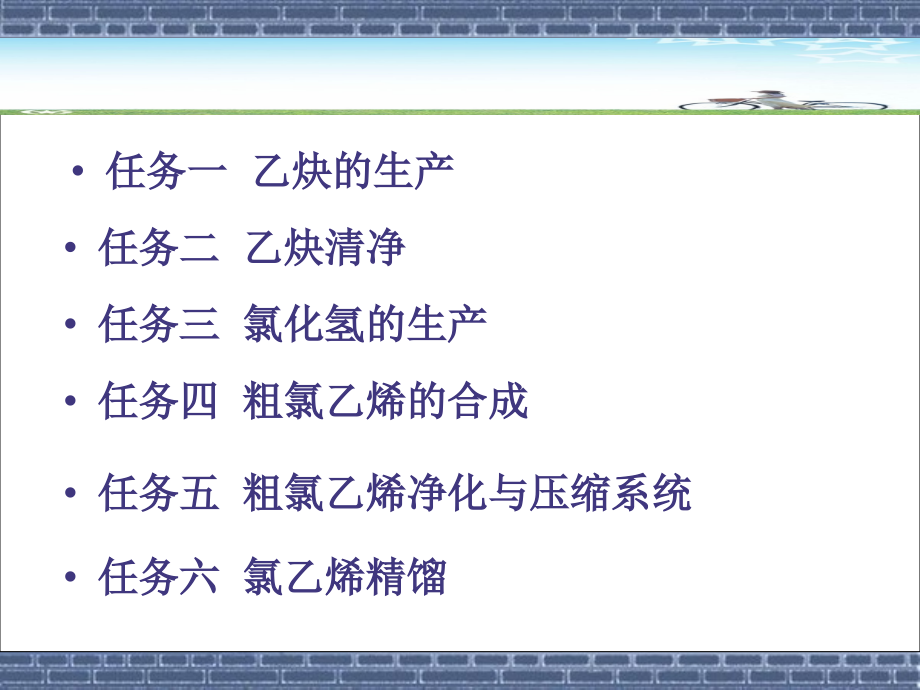 • 任务一 乙炔的生产

• 任务二 乙炔清净

• 任务三 氯化氢的生产

• 任务四 粗氯乙烯的合成

• 任务五 粗氯乙烯净化与压缩系统

• 任务六 氯乙烯精馏